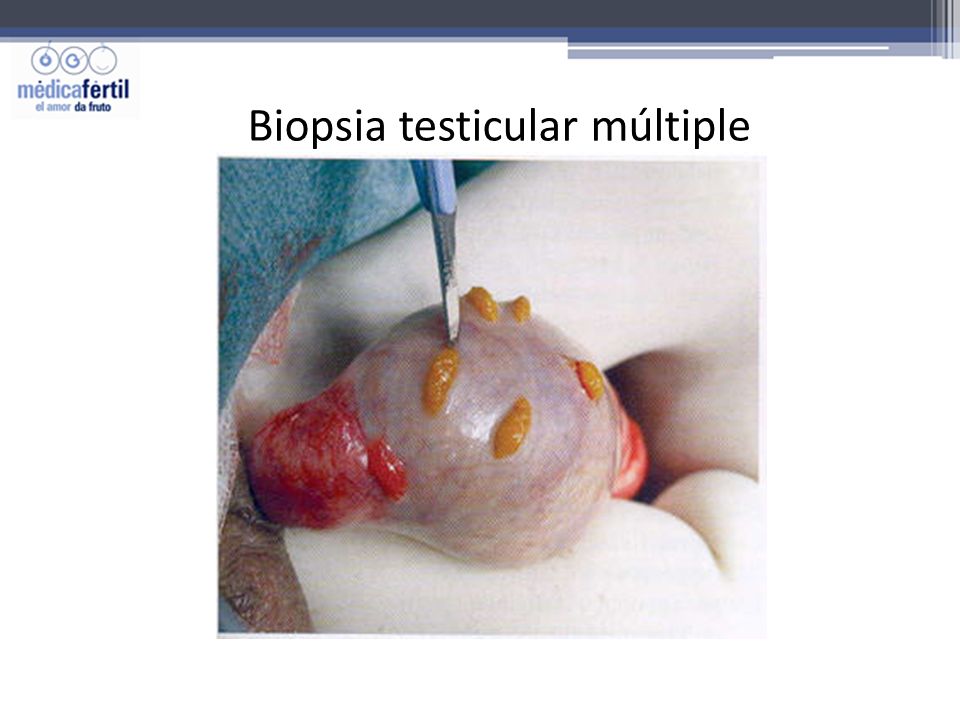 médicafértil
el amor da fruto

Biopsia testicular múltiple